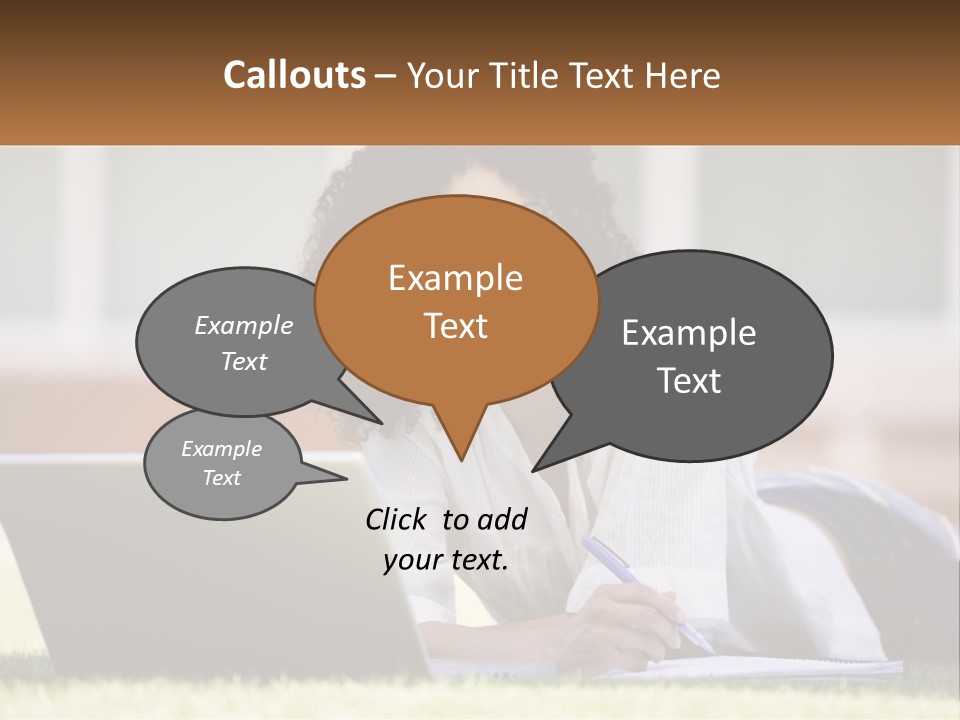 Callouts – Your Title Text Here

Example Text

Example Text

Example Text

Example Text

Click to add your text.